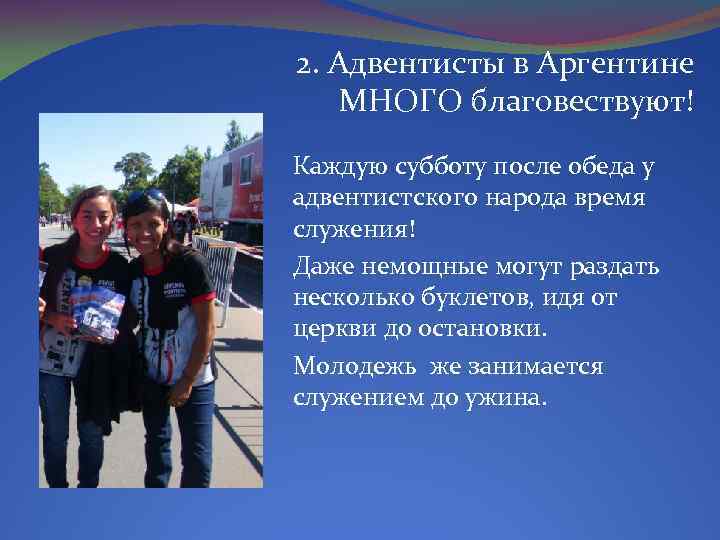 2. Адвентисты в Аргентине МНОГО благовествуют!

Каждую субботу после обеда у адвентистского народа время служения!

Даже немощные могут раздать несколько буклетов, идя от церкви до остановки.

Молодежь же занимается служением до ужина.